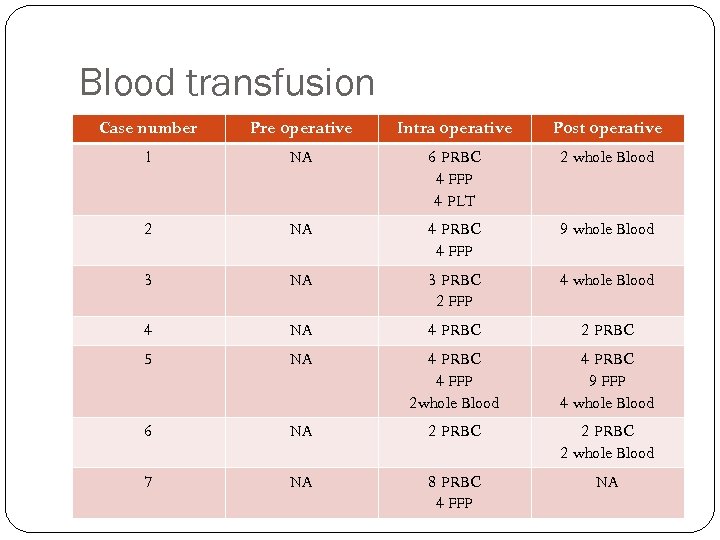 Blood transfusion

| Case number | Pre operative | Intra operative | Post operative |
|---|---|---|---|
| 1 | NA | 6 PRBC 4 FFP 4 PLT | 2 whole Blood |
| 2 | NA | 4 PRBC 4 FFP | 9 whole Blood |
| 3 | NA | 3 PRBC 2 FFP | 4 whole Blood |
| 4 | NA | 4 PRBC | 2 PRBC |
| 5 | NA | 4 PRBC 4 FFP 2whole Blood | 4 PRBC 9 FFP 4 whole Blood |
| 6 | NA | 2 PRBC | 2 PRBC 2 whole Blood |
| 7 | NA | 8 PRBC 4 FFP | NA |